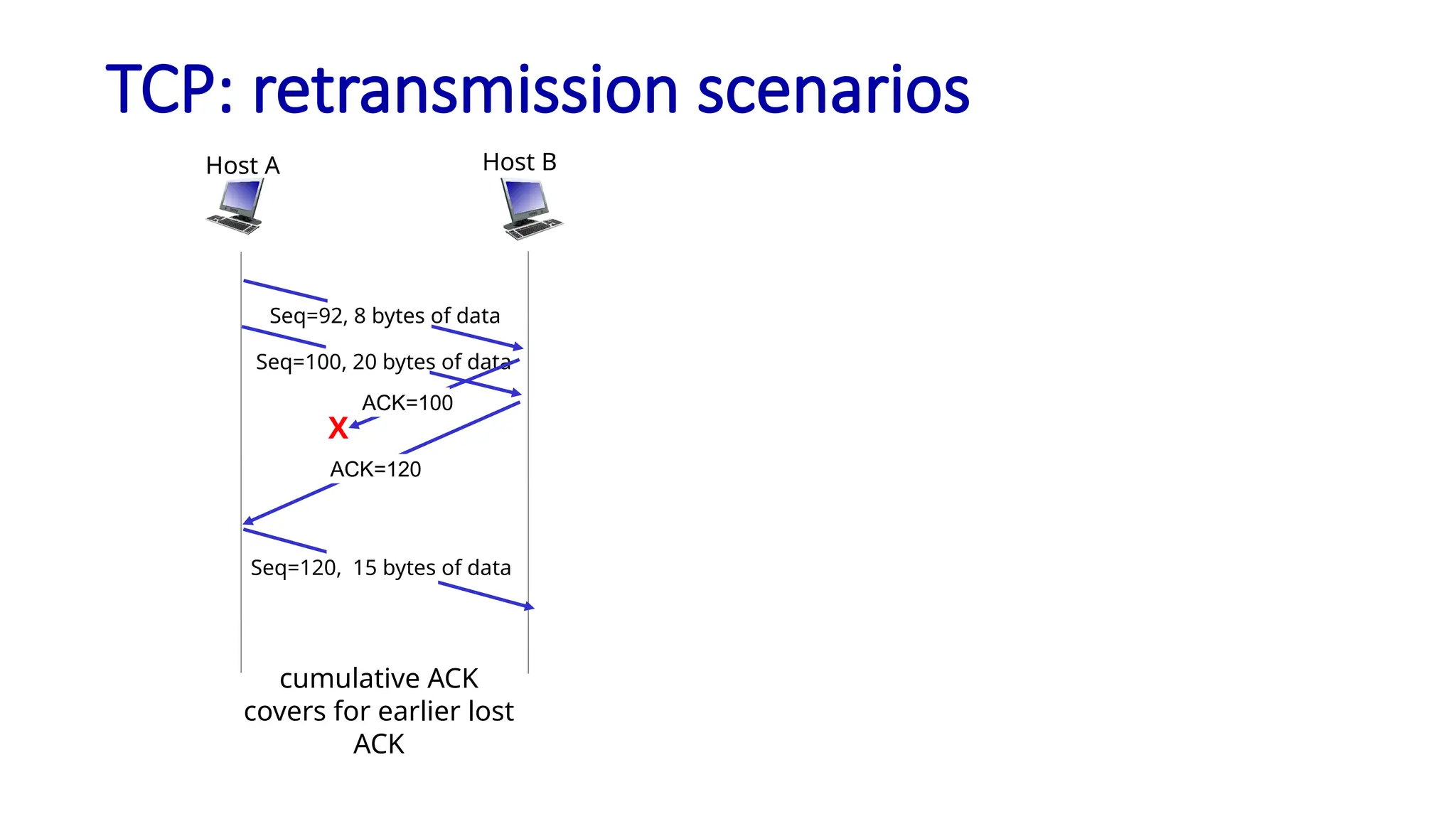 TCP: retransmission scenarios

Host A

Host B

Seq=92, 8 bytes of data

Seq=100, 20 bytes of data

ACK=100

X

ACK=120

Seq=120, 15 bytes of data

cumulative ACK covers for earlier lost ACK